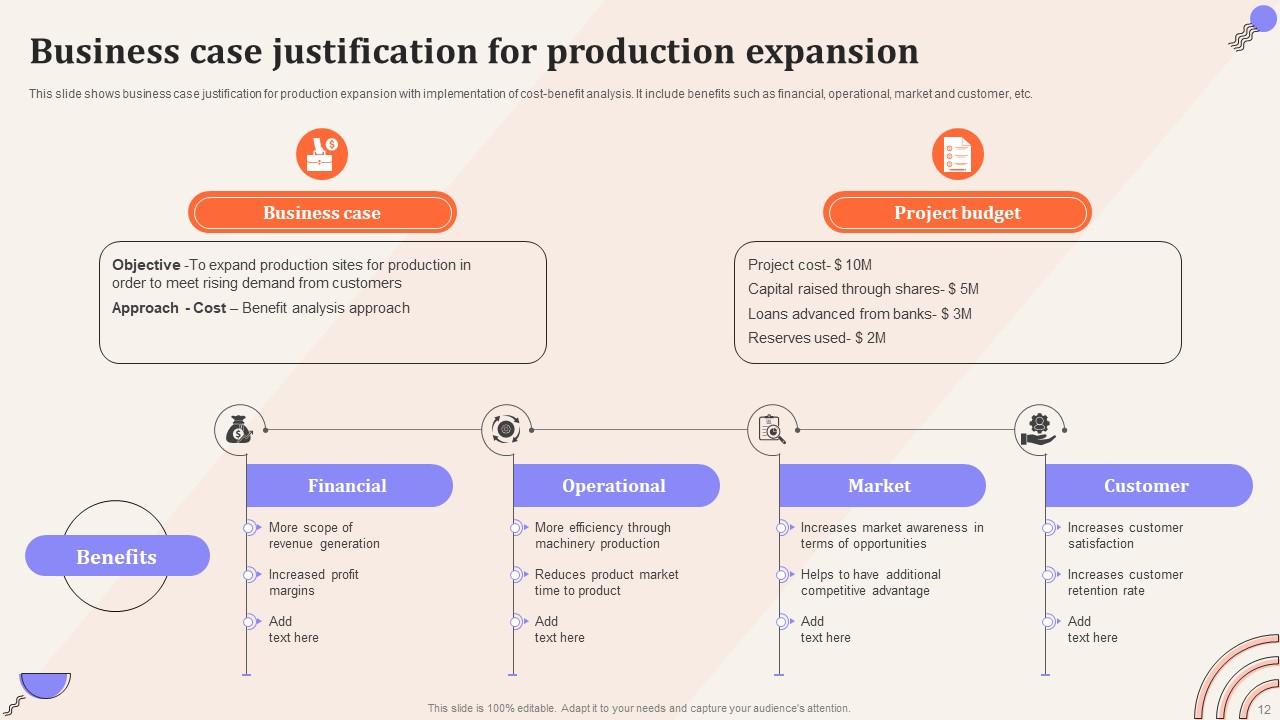 Business case justification for production expansion

This slide shows business case justification for production expansion with implementation of cost-benefit analysis. It include benefits such as financial, operational, market and customer, etc.

Business case

Objective -To expand production sites for production in order to meet rising demand from customers

Approach - Cost – Benefit analysis approach

Project budget

Project cost- $ 10M
Capital raised through shares- $ 5M
Loans advanced from banks- $ 3M
Reserves used- $ 2M

Benefits

Financial

More scope of revenue generation

Increased profit margins

Add text here

Operational

More efficiency through machinery production

Reduces product market time to product

Add text here

Market

Increases market awareness in terms of opportunities

Helps to have additional competitive advantage

Add text here

Customer

Increases customer satisfaction

Increases customer retention rate

Add text here

This slide is 100% editable. Adapt it to your needs and capture your audience's attention.

12